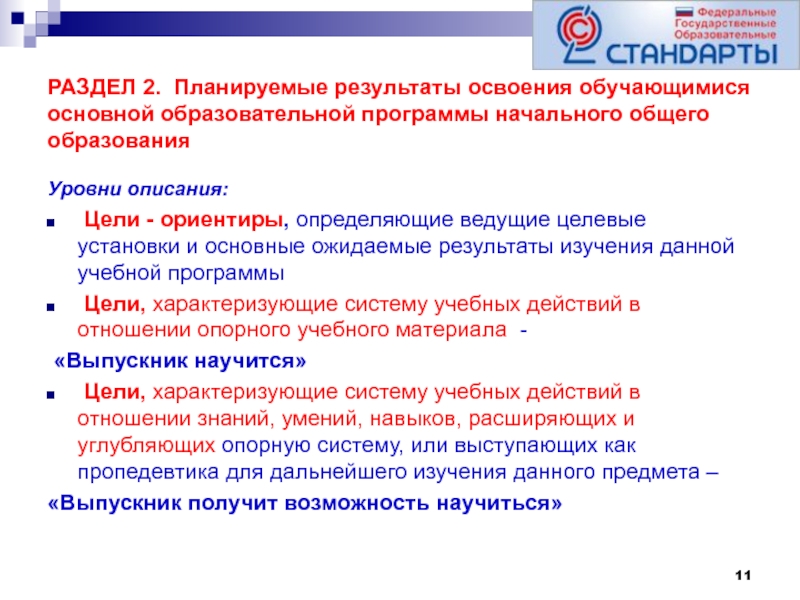 Федеральные Государственные Образовательные СТАНДАРТЫ

РАЗДЕЛ 2. Планируемые результаты освоения обучающимися основной образовательной программы начального общего образования

Уровни описания:

Цели - ориентиры, определяющие ведущие целевые установки и основные ожидаемые результаты изучения данной учебной программы

Цели, характеризующие систему учебных действий в отношении опорного учебного материала -

«Выпускник научится»

Цели, характеризующие систему учебных действий в отношении знаний, умений, навыков, расширяющих и углубляющих опорную систему, или выступающих как пропедевтика для дальнейшего изучения данного предмета –

«Выпускник получит возможность научиться»

11